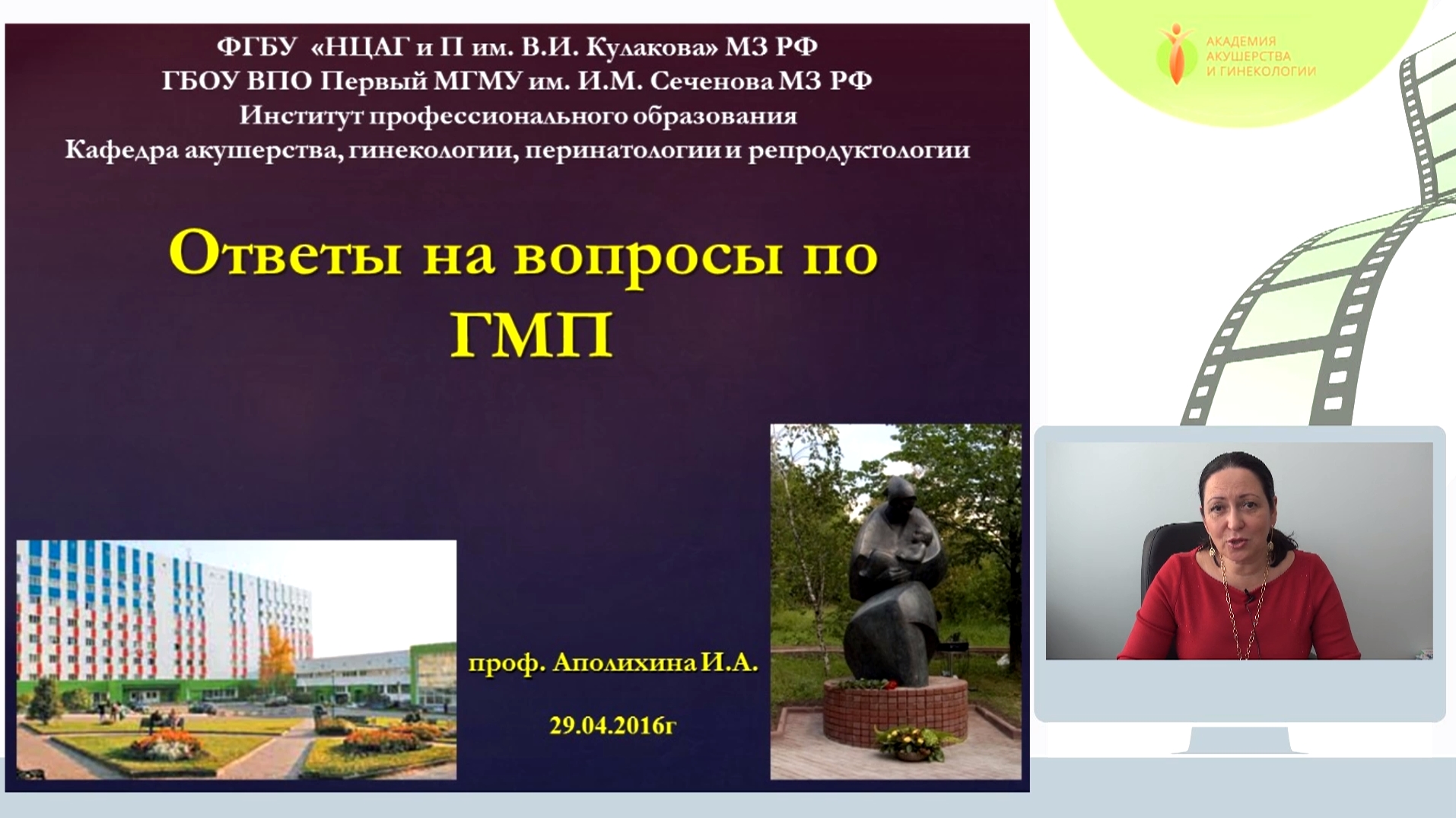 ФГБУ «НЦАГ и П им. В.И. Кулакова» МЗ РФ
ГБОУ ВПО Первый МГМУ им. И.М. Сеченова МЗ РФ
Институт профессионального образования
Кафедра акушерства, гинекологии, перинатологии и репродуктологии

Ответы на вопросы по ГМП

проф. Аполихина И.А.

29.04.2016г

АКАДЕМИЯ АКУШЕРСТВА И ГИНЕКОЛОГИИ